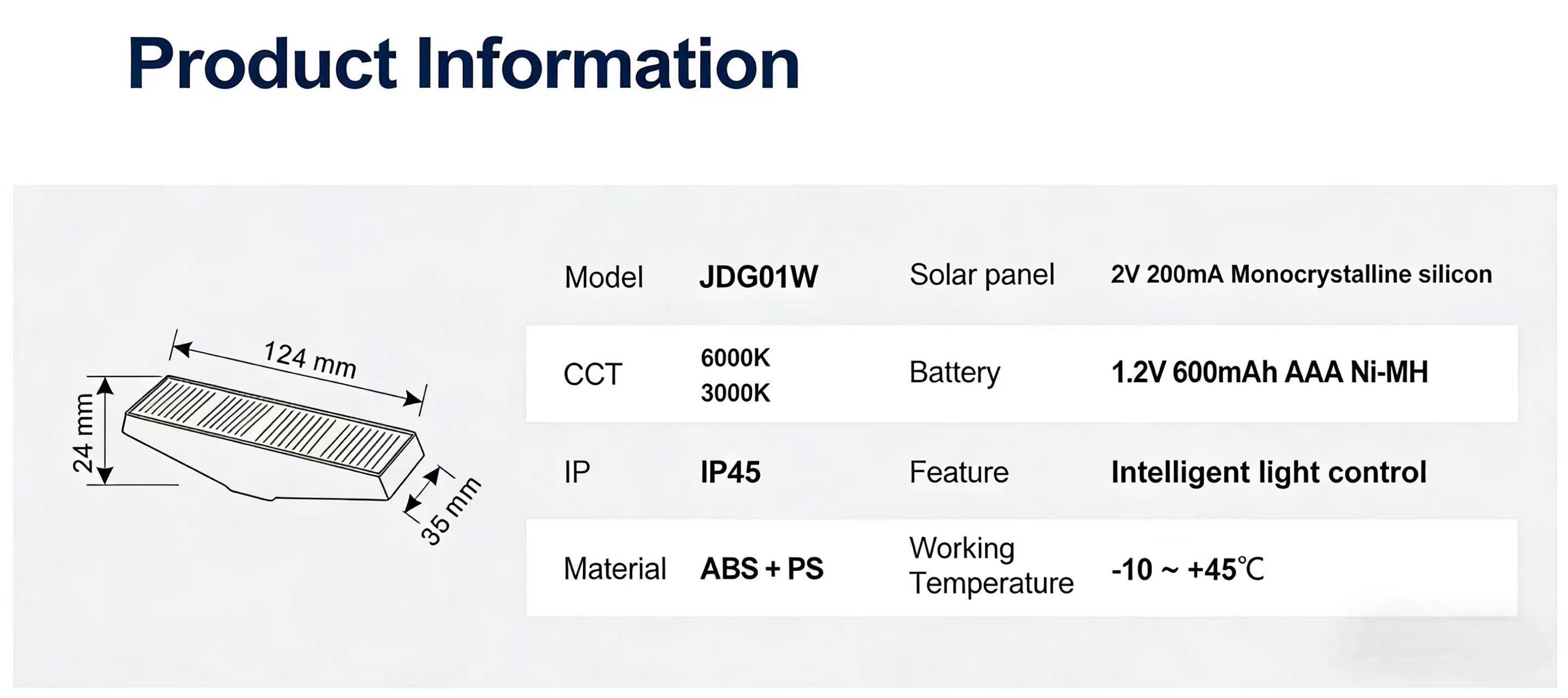 Product Information

124 mm

24 mm

35 mm

| Model | JDG01W | Solar panel | 2V 200mA Monocrystalline silicon |
|---|---|---|---|
| CCT | 6000K 3000K | Battery | 1.2V 600mAh AAA Ni-MH |
| IP | IP45 | Feature | Intelligent light control |
| Material | ABS + PS | Working Temperature | -10 ~ +45℃ |